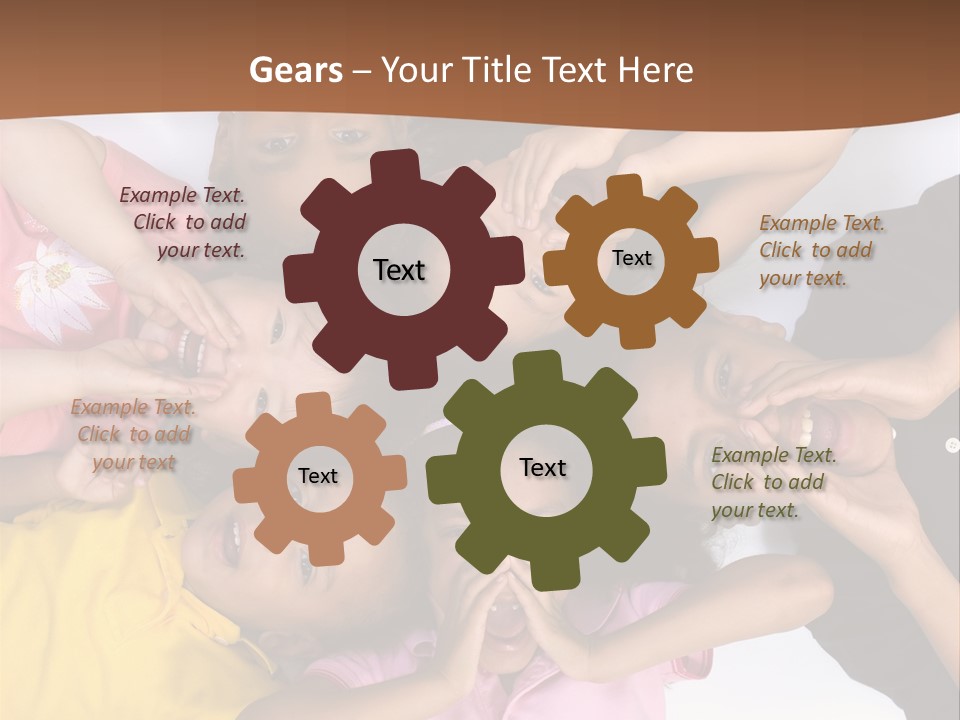 Gears – Your Title Text Here

Example Text. Click to add your text.

Text

Text

Example Text. Click to add your text.

Example Text. Click to add your text

Text

Text

Example Text. Click to add your text.